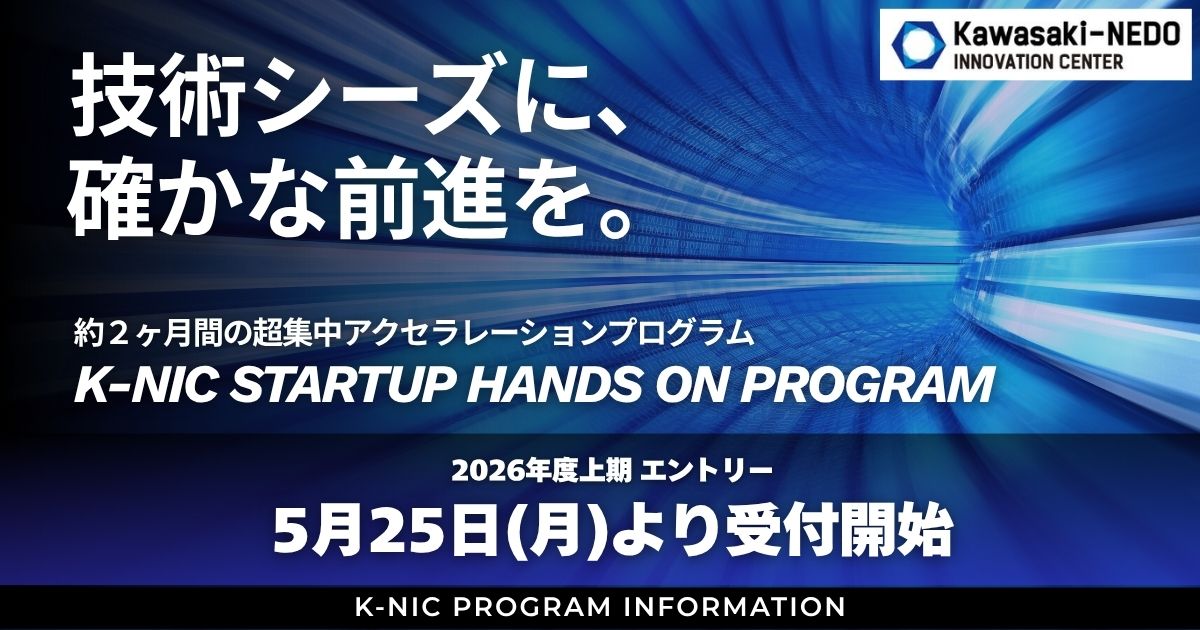 Kawasaki-NEDO
INNOVATION CENTER

技術シーズに、
確かな前進を。

約２ヶ月間の超集中アクセラレーションプログラム
K-NIC STARTUP HANDS ON PROGRAM

2026年度上期 エントリー
5月25日(月)より受付開始

K-NIC PROGRAM INFORMATION